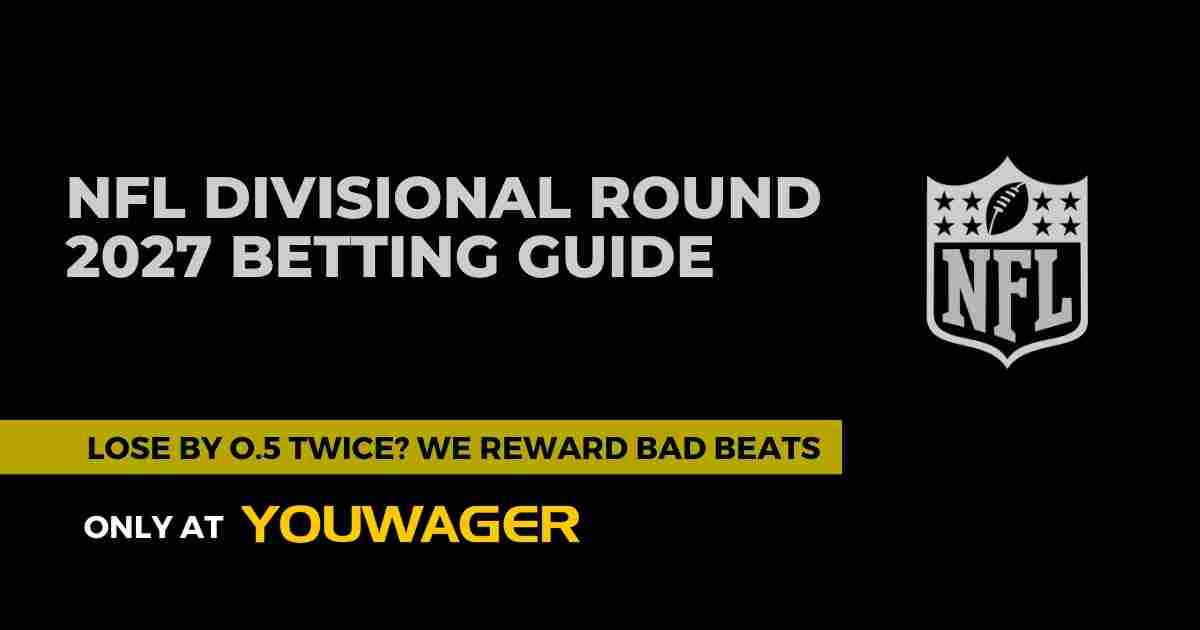 NFL DIVISIONAL ROUND 2027 BETTING GUIDE

NFL

LOSE BY 0.5 TWICE? WE REWARD BAD BEATS

ONLY AT YOUWAGER